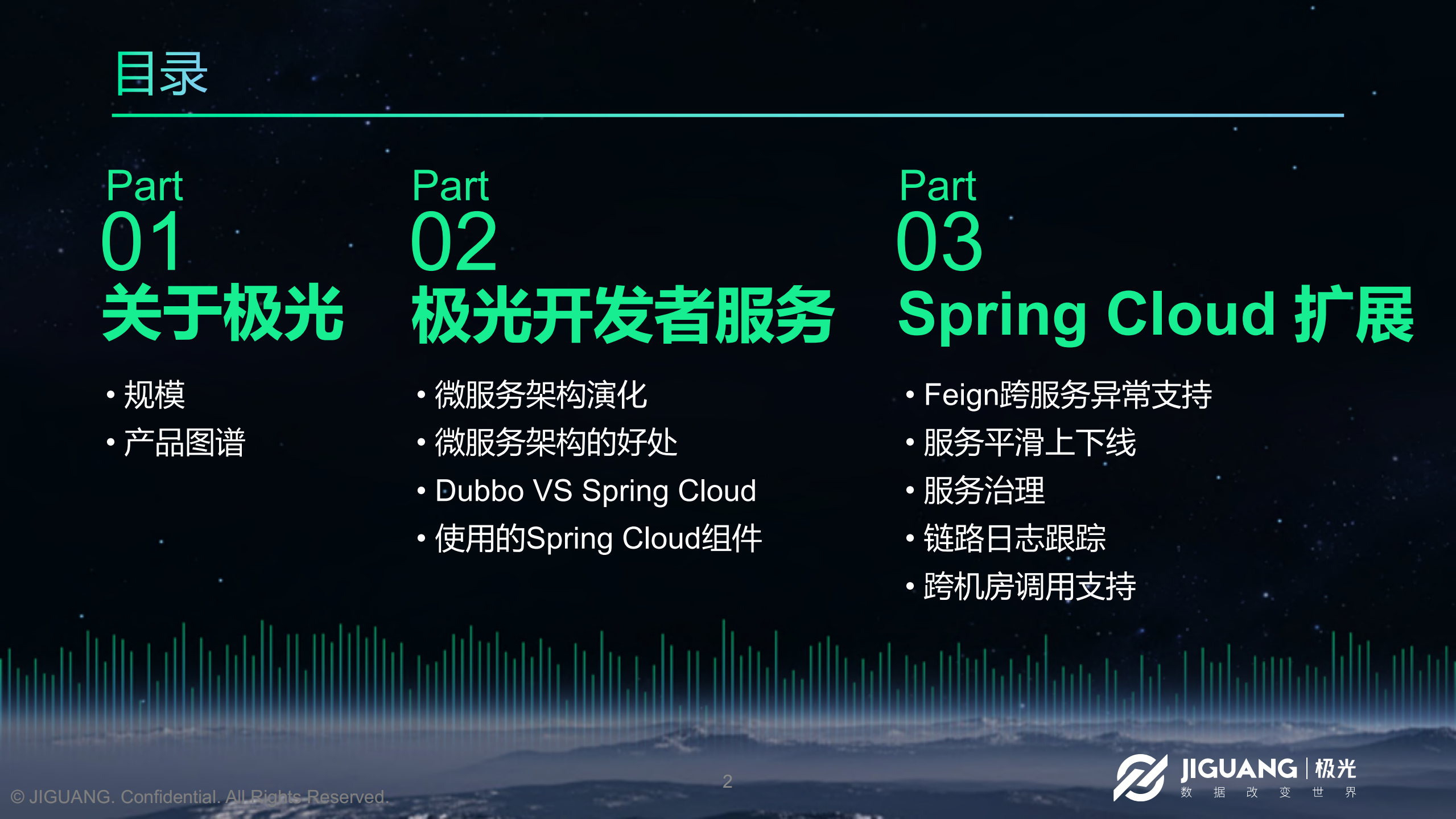 目录

Part
01
关于极光

• 规模
• 产品图谱

Part
02
极光开发者服务

• 微服务架构演化
• 微服务架构的好处
• Dubbo VS Spring Cloud
• 使用的Spring Cloud组件

Part
03
Spring Cloud 扩展

• Feign跨服务异常支持
• 服务平滑上下线
• 服务治理
• 链路日志跟踪
• 跨机房调用支持

© JIGUANG. Confidential. All Rights Reserved.

2

JIGUANG | 极光
数 据 改 变 世 界